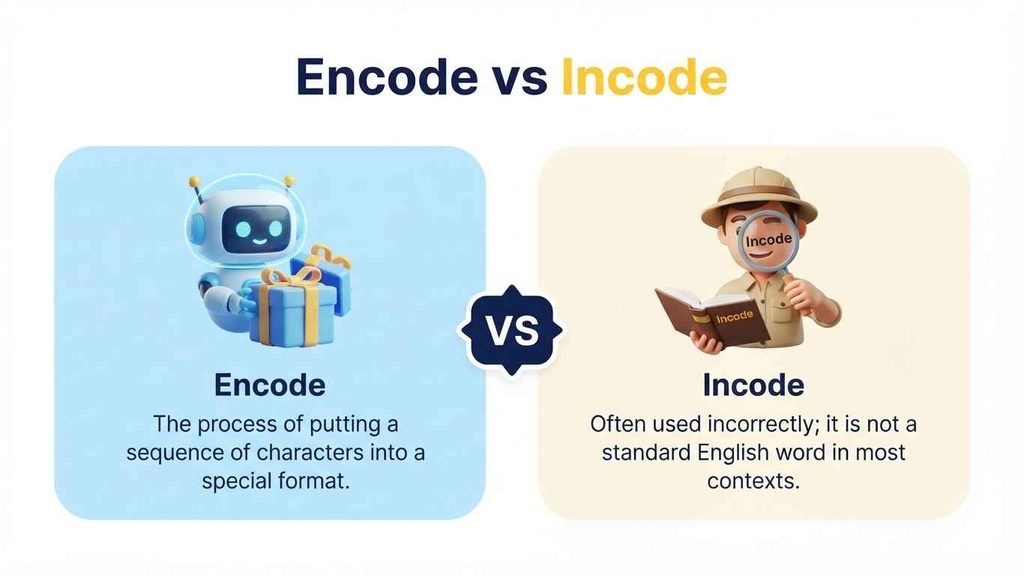 Encode vs Incode

Encode

The process of putting a sequence of characters into a special format.

VS

Incode

Incode

Incode

Often used incorrectly; it is not a standard English word in most contexts.